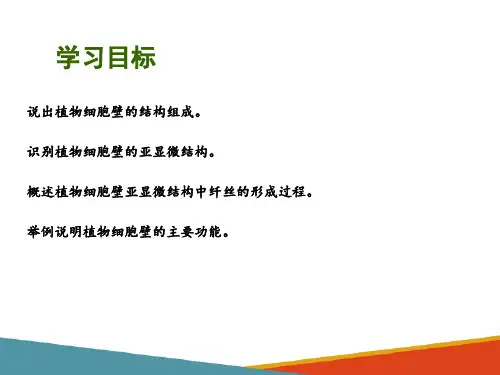 学习目标

说出植物细胞壁的结构组成。

识别植物细胞壁的亚显微结构。

概述植物细胞壁亚显微结构中纤丝的形成过程。

举例说明植物细胞壁的主要功能。